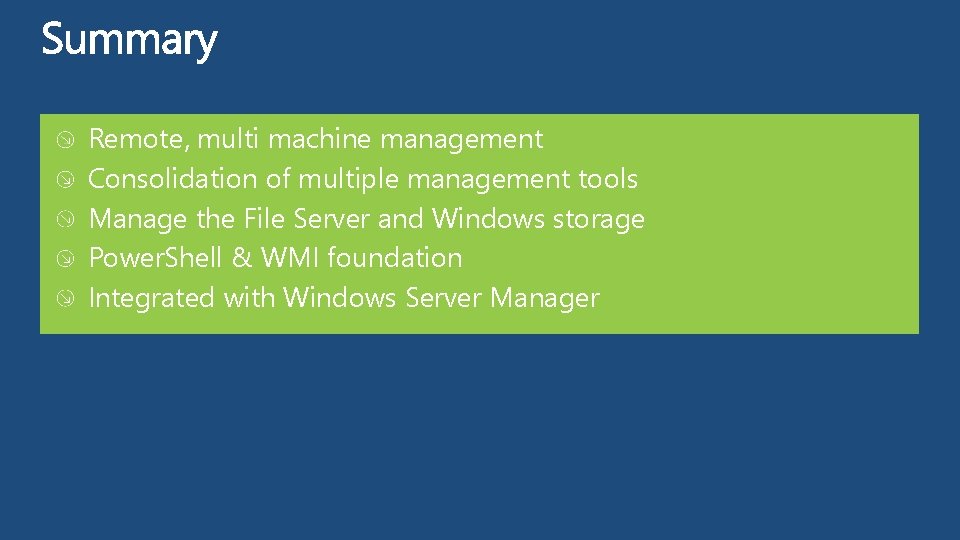 Summary

Remote, multi machine management
Consolidation of multiple management tools
Manage the File Server and Windows storage
PowerShell & WMI foundation
Integrated with Windows Server Manager